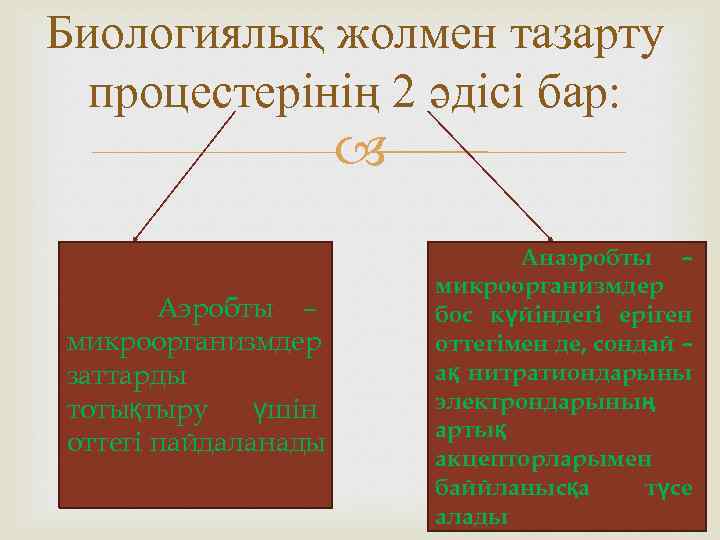 Биологиялық жолмен тазарту процестерінің 2 әдісі бар:

Аэробты – микроорганизмдер заттарды тотықтыру үшін оттегі пайдаланады

Анаэробты – микроорганизмдер бос күйіндегі еріген оттегімен де, сондай – ақ нитратиондарыны электрондарының артық акцепторларымен байланысқа түсе алады